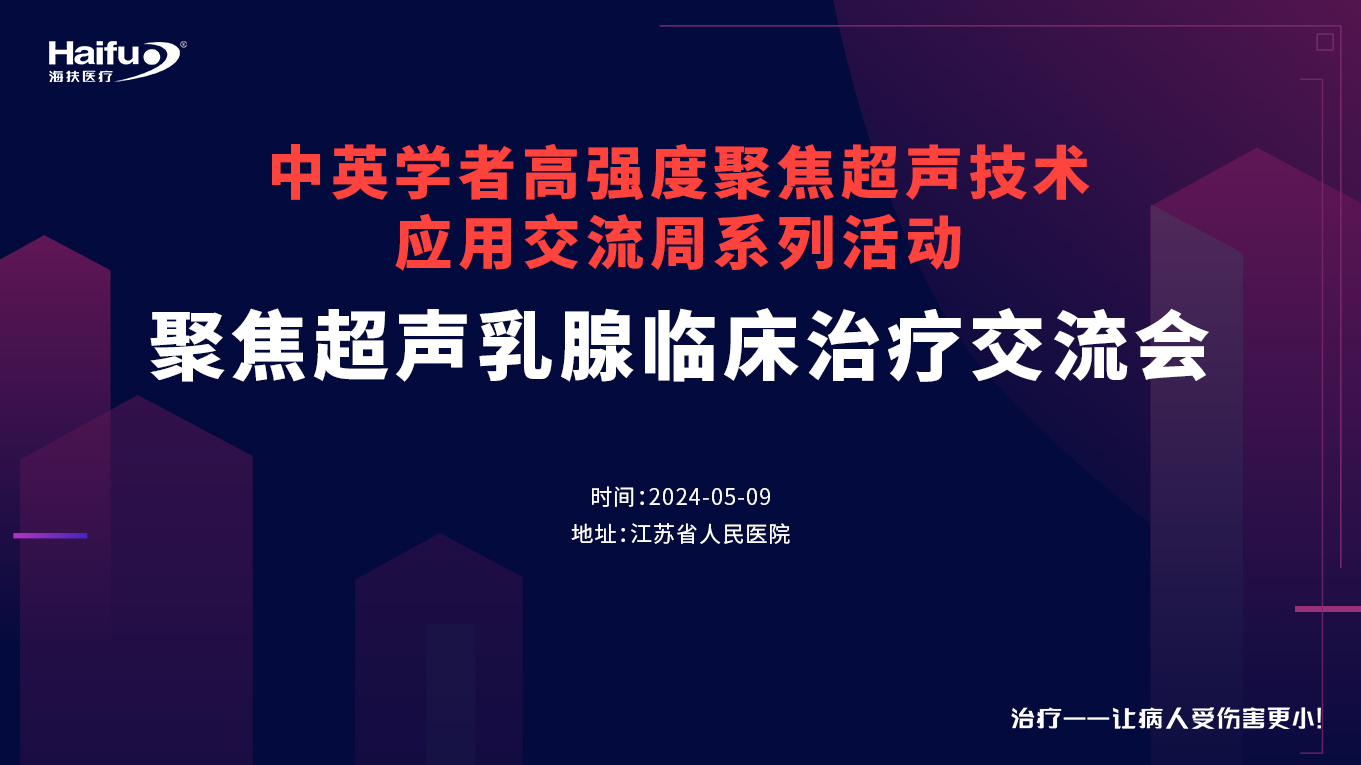 Haifu®
海扶医疗

中英学者高强度聚焦超声技术
应用交流周系列活动

聚焦超声乳腺临床治疗交流会

时间:2024-05-09
地址:江苏省人民医院

治疗——让病人受伤害更小!